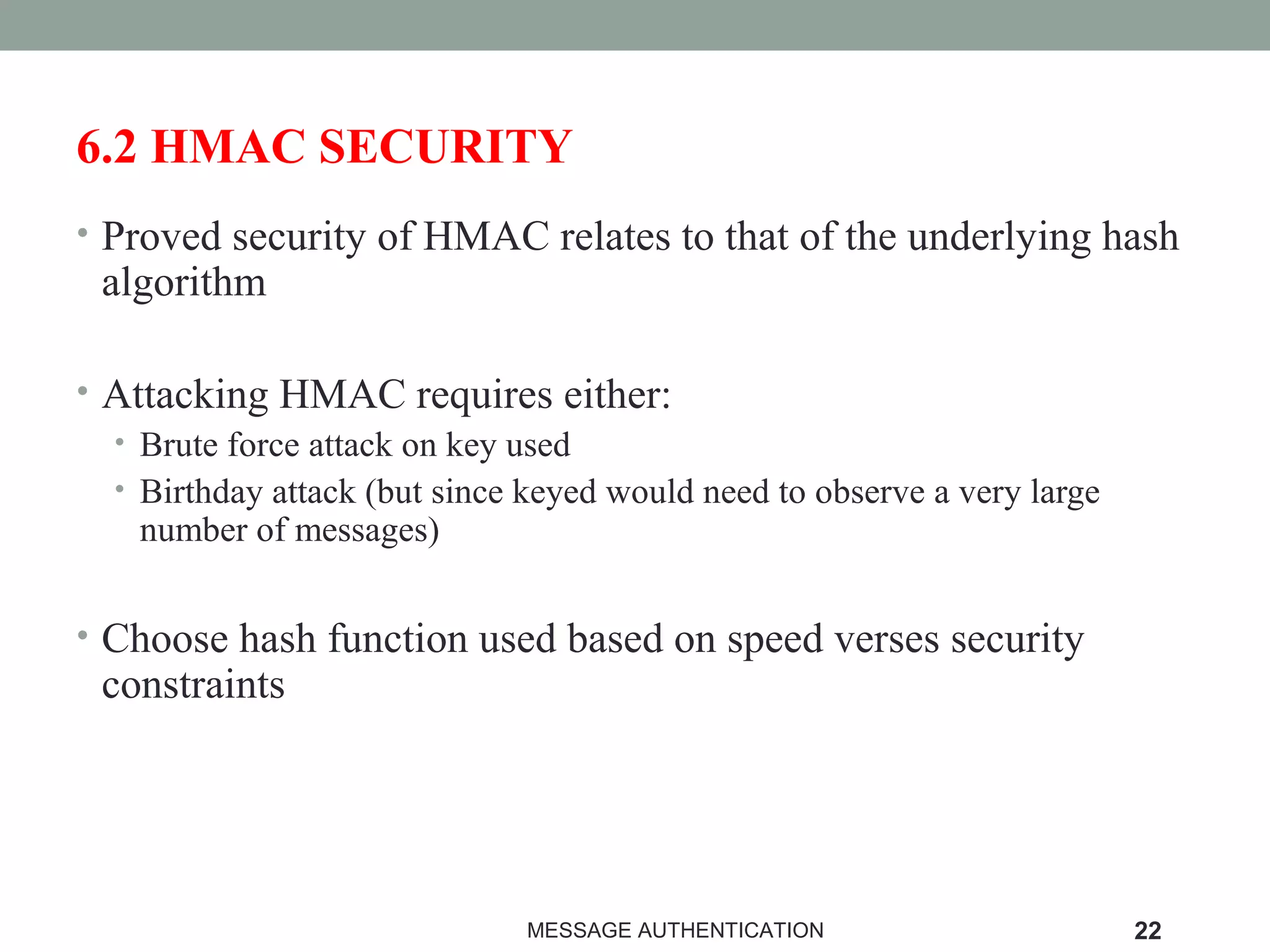 6.2 HMAC SECURITY

• Proved security of HMAC relates to that of the underlying hash algorithm

• Attacking HMAC requires either:
  • Brute force attack on key used
  • Birthday attack (but since keyed would need to observe a very large number of messages)

• Choose hash function used based on speed verses security constraints

MESSAGE AUTHENTICATION

22